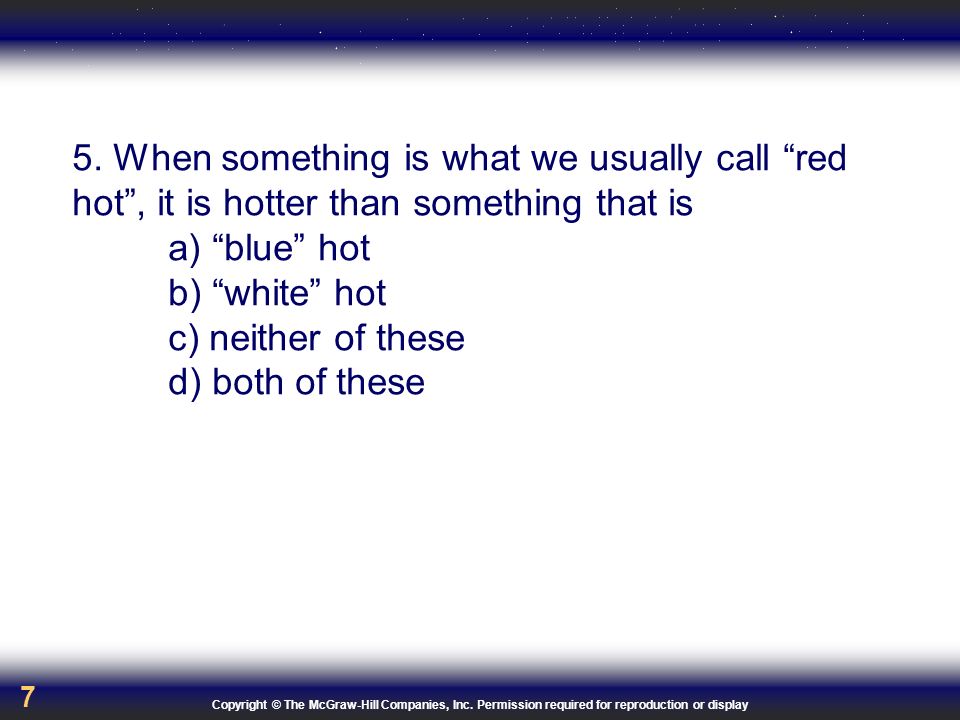 5. When something is what we usually call “red hot”, it is hotter than something that is

a) “blue” hot

b) “white” hot

c) neither of these

d) both of these

7

Copyright © The McGraw-Hill Companies, Inc. Permission required for reproduction or display